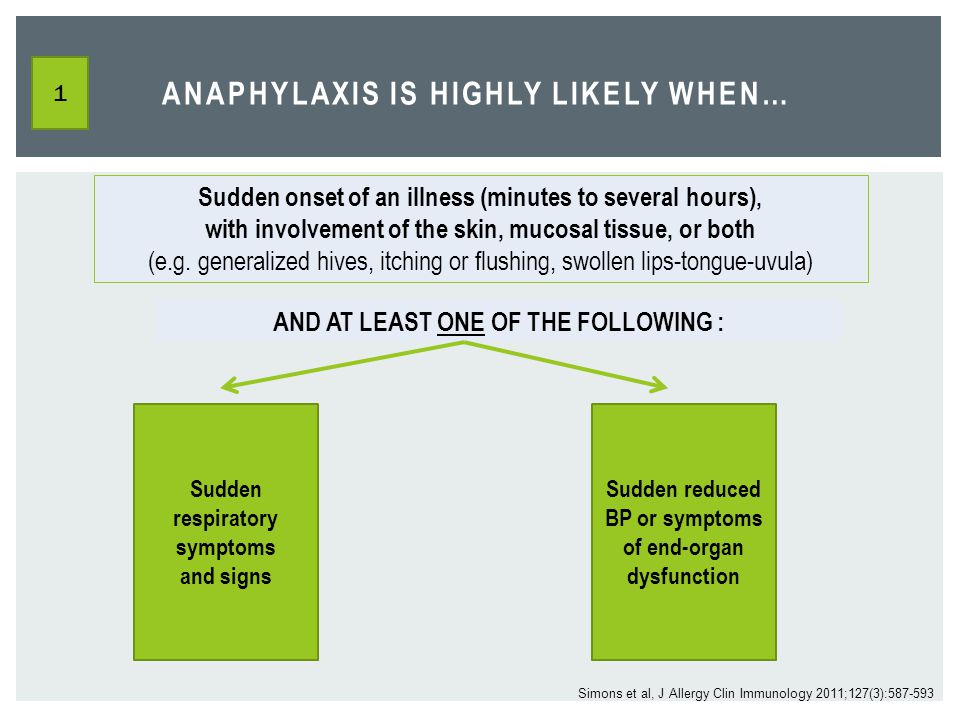 1

ANAPHYLAXIS IS HIGHLY LIKELY WHEN…

Sudden onset of an illness (minutes to several hours), with involvement of the skin, mucosal tissue, or both
(e.g. generalized hives, itching or flushing, swollen lips-tongue-uvula)

AND AT LEAST ONE OF THE FOLLOWING :

Sudden respiratory symptoms and signs

Sudden reduced BP or symptoms of end-organ dysfunction

Simons et al, J Allergy Clin Immunology 2011;127(3):587-593